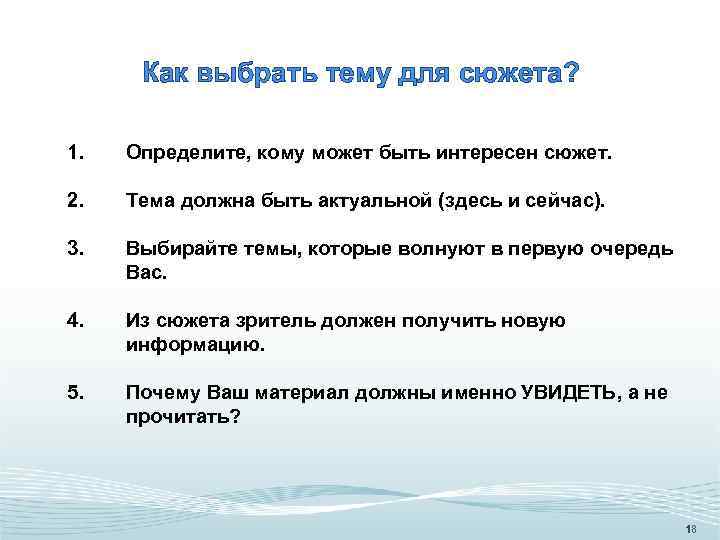 Как выбрать тему для сюжета?

1. Определите, кому может быть интересен сюжет.

2. Тема должна быть актуальной (здесь и сейчас).

3. Выбирайте темы, которые волнуют в первую очередь Вас.

4. Из сюжета зритель должен получить новую информацию.

5. Почему Ваш материал должны именно УВИДЕТЬ, а не прочитать?

18